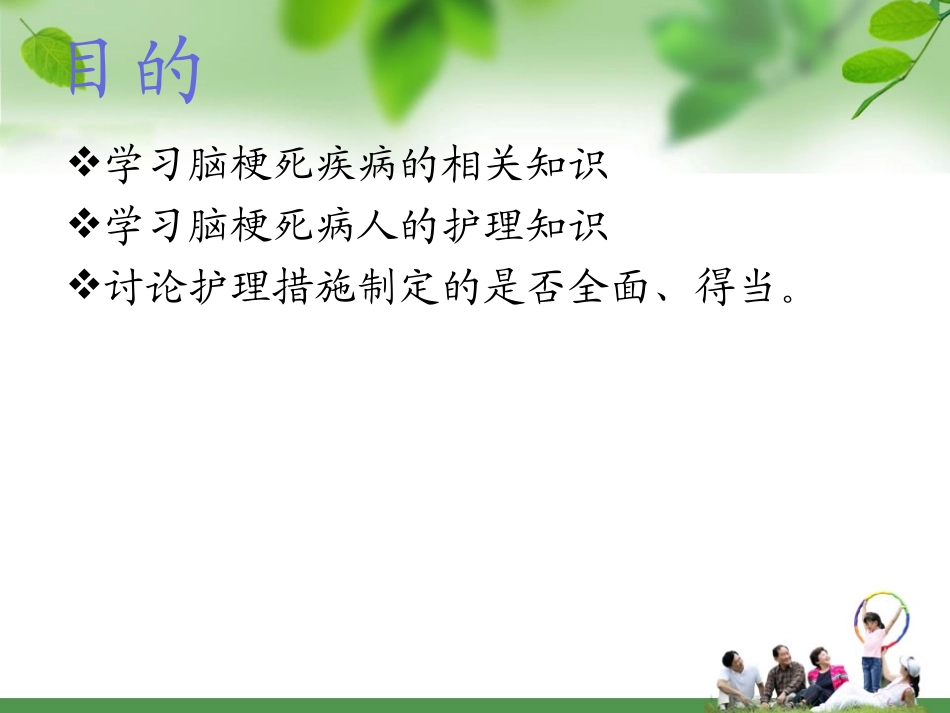 目的

❖学习脑梗死疾病的相关知识

❖学习脑梗死病人的护理知识

❖讨论护理措施制定的是否全面、得当。